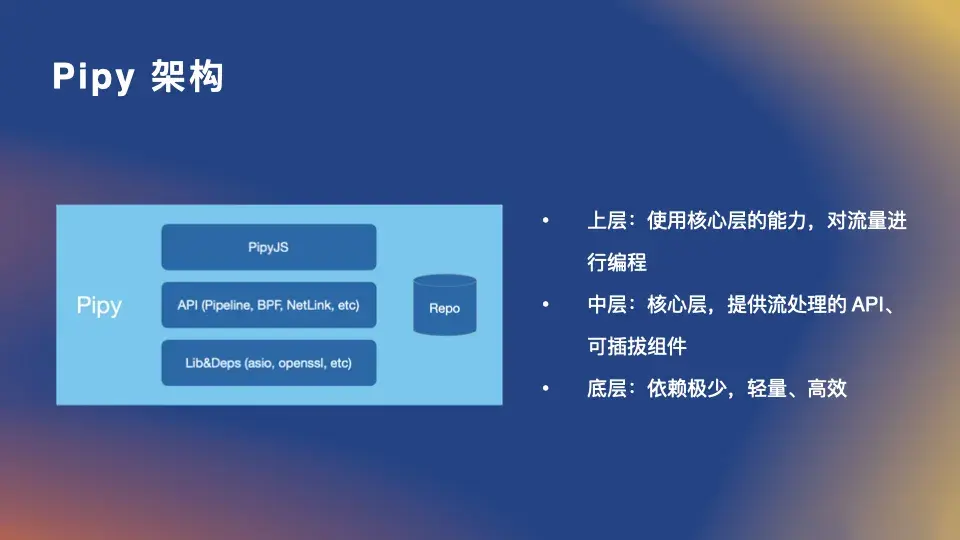 Pipy 架构

Pipy

PipyJS

API (Pipeline, BPF, NetLink, etc)

Lib&Deps (asio, openssl, etc)

Repo

• 上层：使用核心层的能力，对流量进行编程

• 中层：核心层，提供流处理的 API、可插拔组件

• 底层：依赖极少，轻量、高效